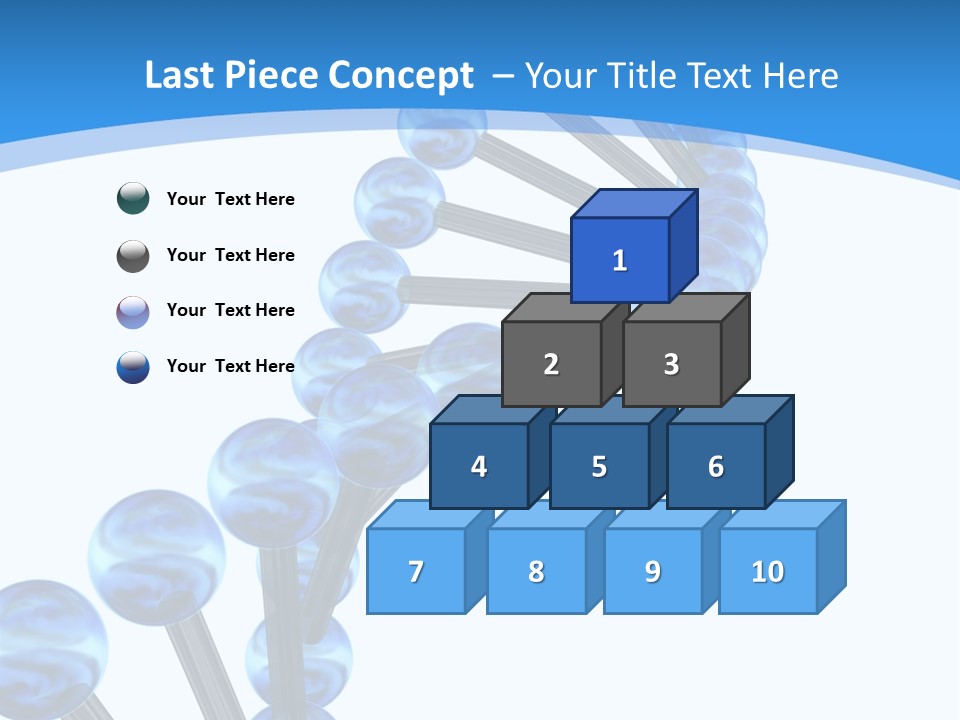 Last Piece Concept – Your Title Text Here

Your Text Here

Your Text Here

Your Text Here

Your Text Here

1

2

3

4

5

6

7

8

9

10